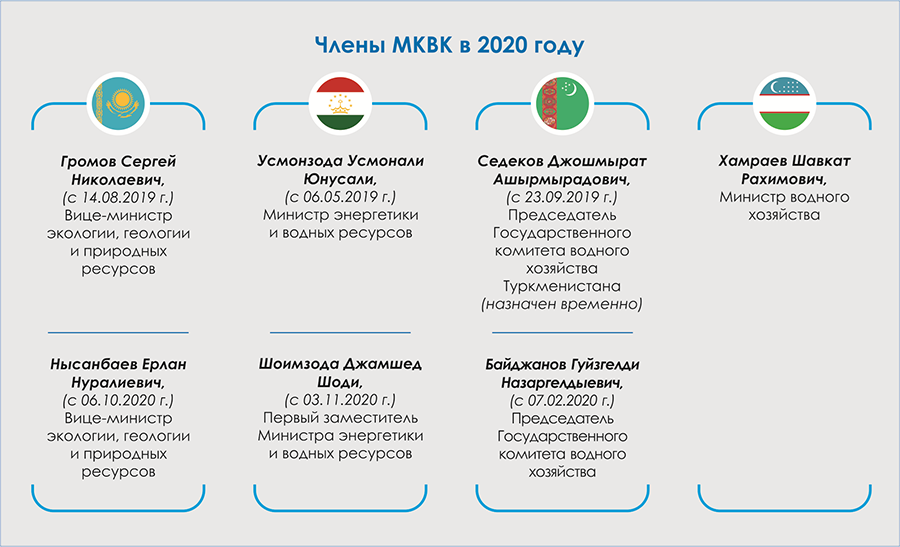 Члены МКВК в 2020 году

Громов Сергей Николаевич, (с 14.08.2019 г.) Вице-министр экологии, геологии и природных ресурсов

Нысанбаев Ерлан Нуралиевич, (с 06.10.2020 г.) Вице-министр экологии, геологии и природных ресурсов

Усмонзода Усмонали Юнусали, (с 06.05.2019 г.) Министр энергетики и водных ресурсов

Шоимзода Джамшед Шоди, (с 03.11.2020 г.) Первый заместитель Министра энергетики и водных ресурсов

Седеков Джошмырат Ашырмырадович, (с 23.09.2019 г.) Председатель Государственного комитета водного хозяйства Туркменистана (назначен временно)

Байджанов Гуйзгелди Назаргелдыевич, (с 07.02.2020 г.) Председатель Государственного комитета водного хозяйства

Хамраев Шавкат Рахимович, Министр водного хозяйства